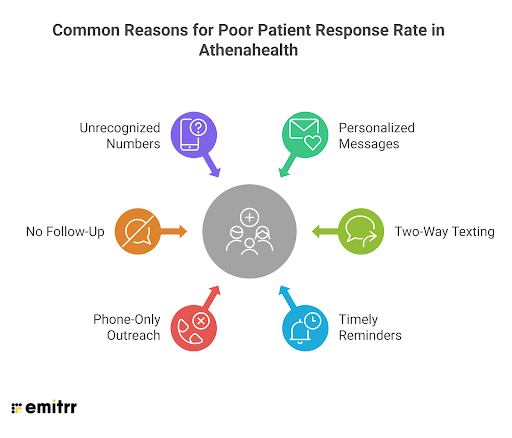 Common Reasons for Poor Patient Response Rate in Athenahealth

Unrecognized Numbers

Personalized Messages

No Follow-Up

Two-Way Texting

Phone-Only Outreach

Timely Reminders

emitrr